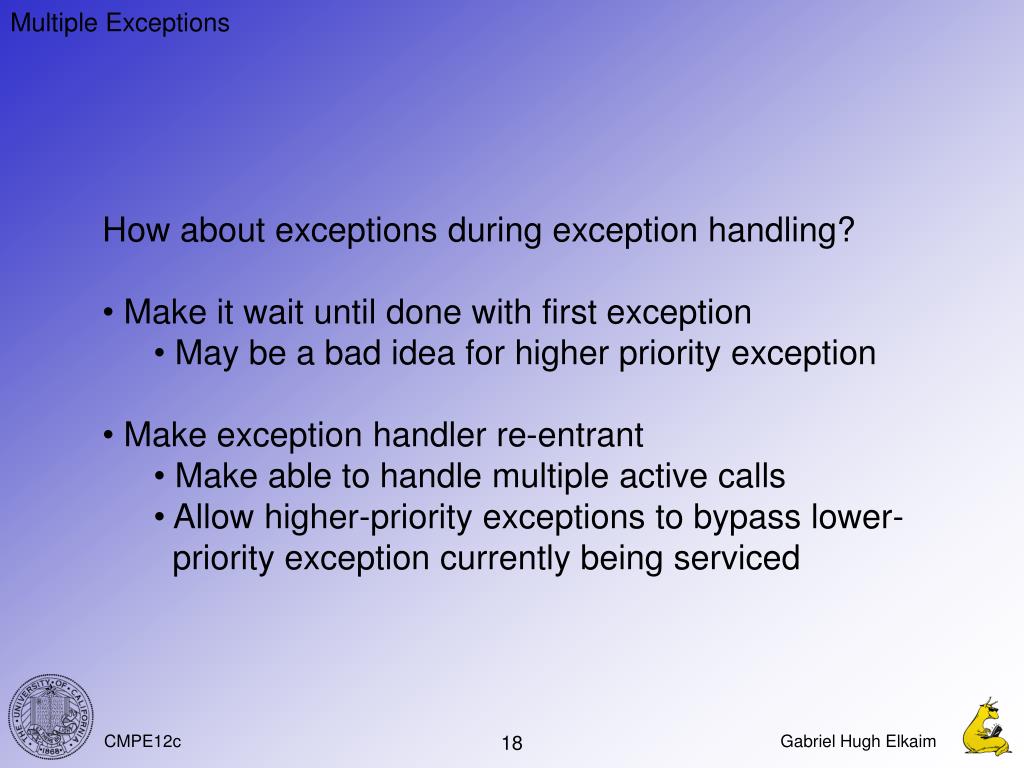 Multiple Exceptions

How about exceptions during exception handling?

• Make it wait until done with first exception
• May be a bad idea for higher priority exception

• Make exception handler re-entrant
• Make able to handle multiple active calls
• Allow higher-priority exceptions to bypass lower-priority exception currently being serviced

THE UNIVERSITY OF CALIFORNIA 1868

CMPE12c

18

Gabriel Hugh Elkaim